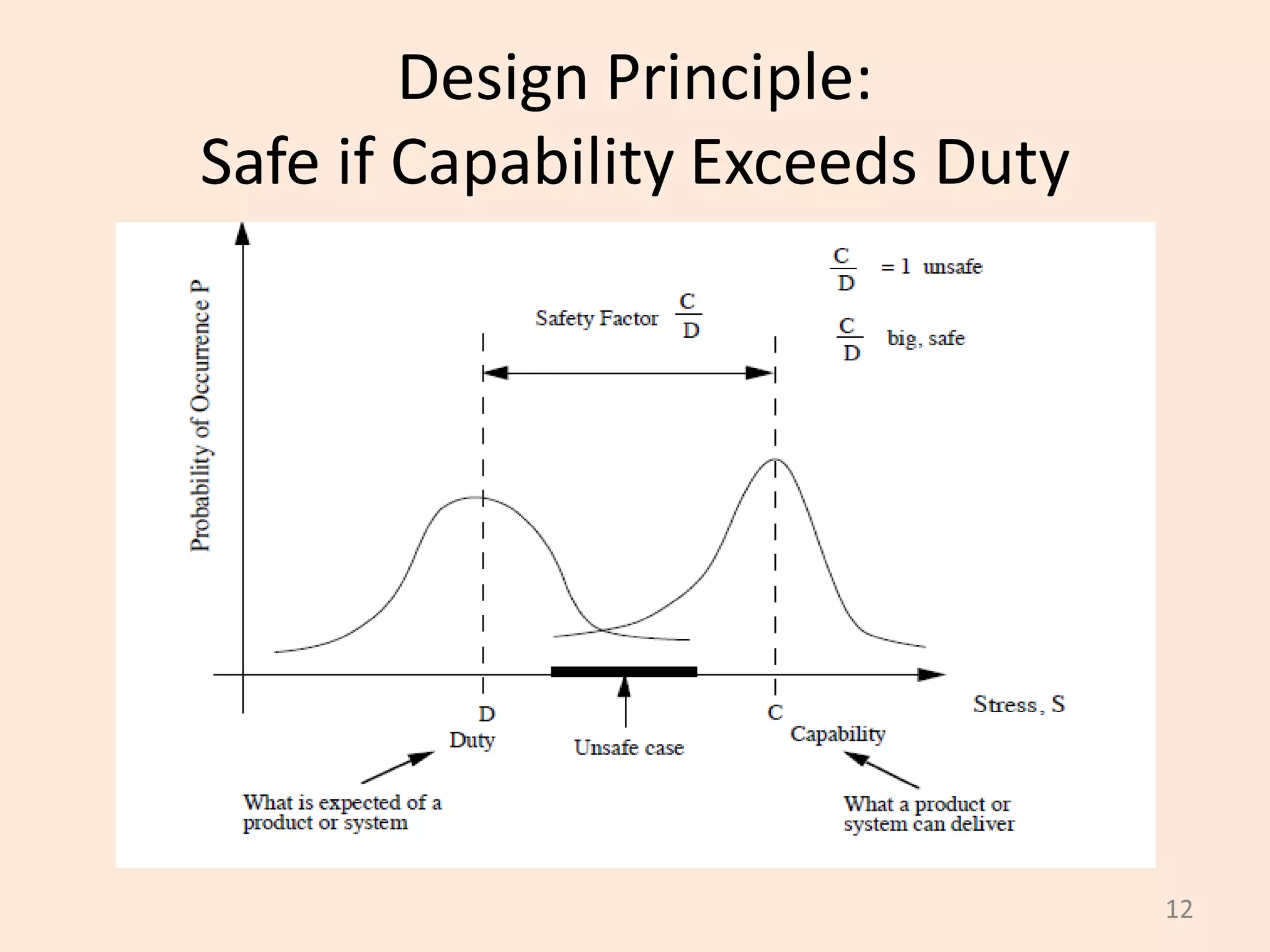 Design Principle:
Safe if Capability Exceeds Duty

Probability of Occurrence P

$\frac{C}{D}$ = 1 unsafe

$\frac{C}{D}$ big, safe

Safety Factor $\frac{C}{D}$

Stress, S

D
Duty

Unsafe case

C
Capability

What is expected of a product or system

What a product or system can deliver

12